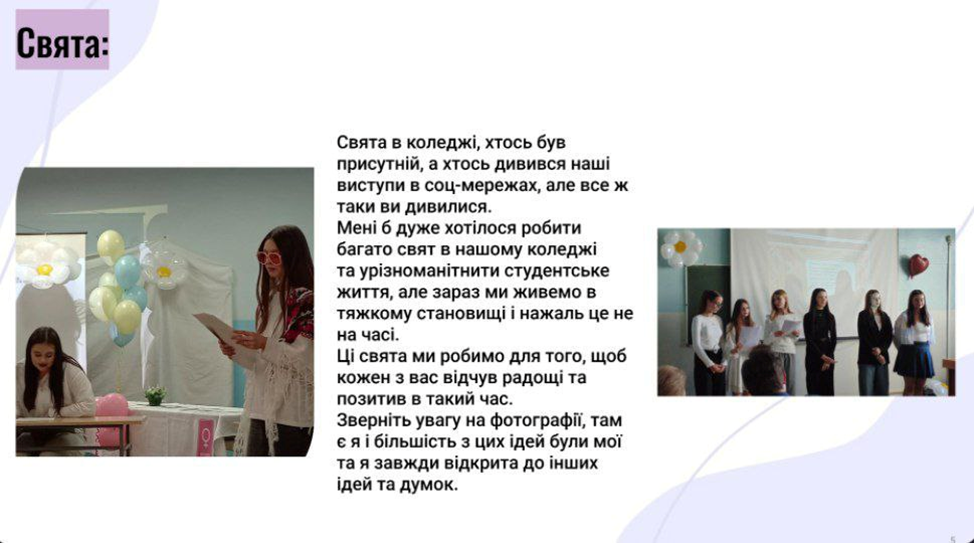 Свята:

Свята в коледжі, хтось був присутній, а хтось дивився наші виступи в соц-мережах, але все ж таки ви дивилися.
Мені б дуже хотілося робити багато свят в нашому коледжі та урізноманітнити студентське життя, але зараз ми живемо в тяжкому становищі і нажаль це не на часі.
Ці свята ми робимо для того, щоб кожен з вас відчув радощі та позитив в такий час.
Зверніть увагу на фотографії, там є я і більшість з цих ідей були мої та я завжди відкрита до інших ідей та думок.

5